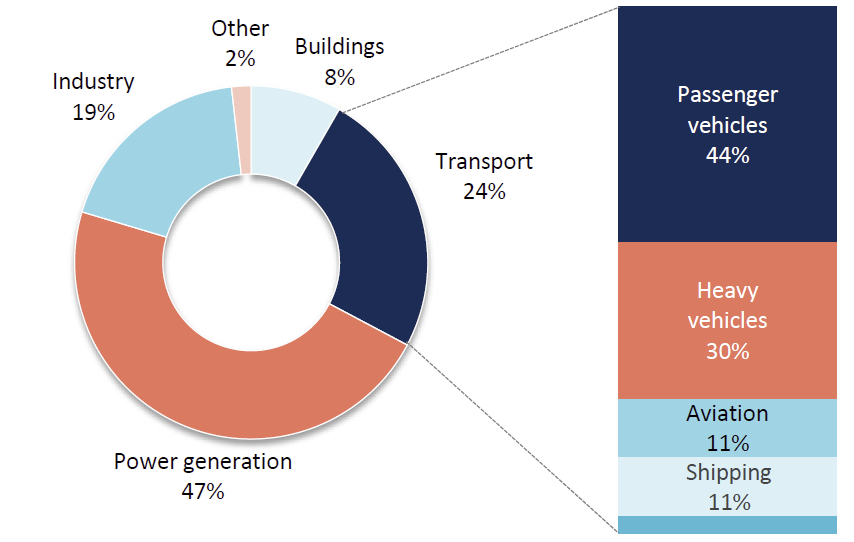 Other
2%

Buildings
8%

Industry
19%

Transport
24%

Power generation
47%

Passenger vehicles
44%

Heavy vehicles
30%

Aviation
11%

Shipping
11%